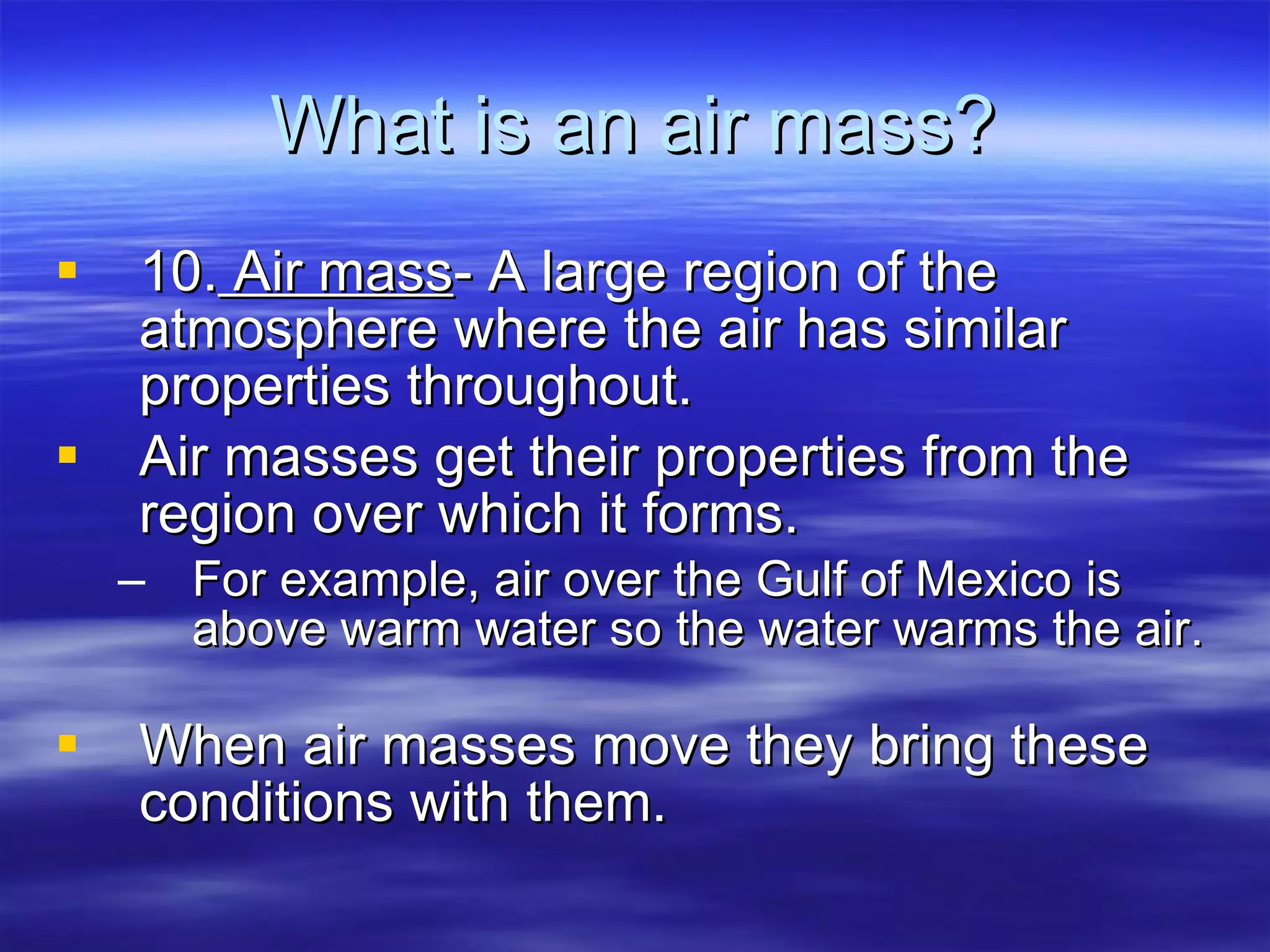 What is an air mass?

▪ 10. Air mass- A large region of the atmosphere where the air has similar properties throughout.

▪ Air masses get their properties from the region over which it forms.

– For example, air over the Gulf of Mexico is above warm water so the water warms the air.

▪ When air masses move they bring these conditions with them.